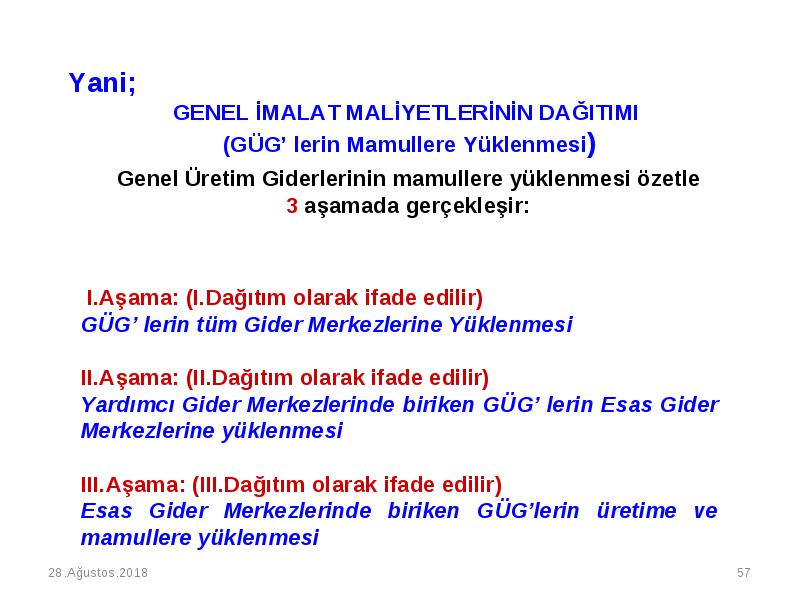 Yani;

GENEL İMALAT MALİYETLERİNİN DAĞITIMI

(GÜG' lerin Mamullere Yüklenmesi)

Genel Üretim Giderlerinin mamullere yüklenmesi özetle 3 aşamada gerçekleşir:

I.Aşama: (I.Dağıtım olarak ifade edilir)
GÜG' lerin tüm Gider Merkezlerine Yüklenmesi

II.Aşama: (II.Dağıtım olarak ifade edilir)
Yardımcı Gider Merkezlerinde biriken GÜG' lerin Esas Gider Merkezlerine yüklenmesi

III.Aşama: (III.Dağıtım olarak ifade edilir)
Esas Gider Merkezlerinde biriken GÜG'lerin üretime ve mamullere yüklenmesi

28.Ağustos.2018

57